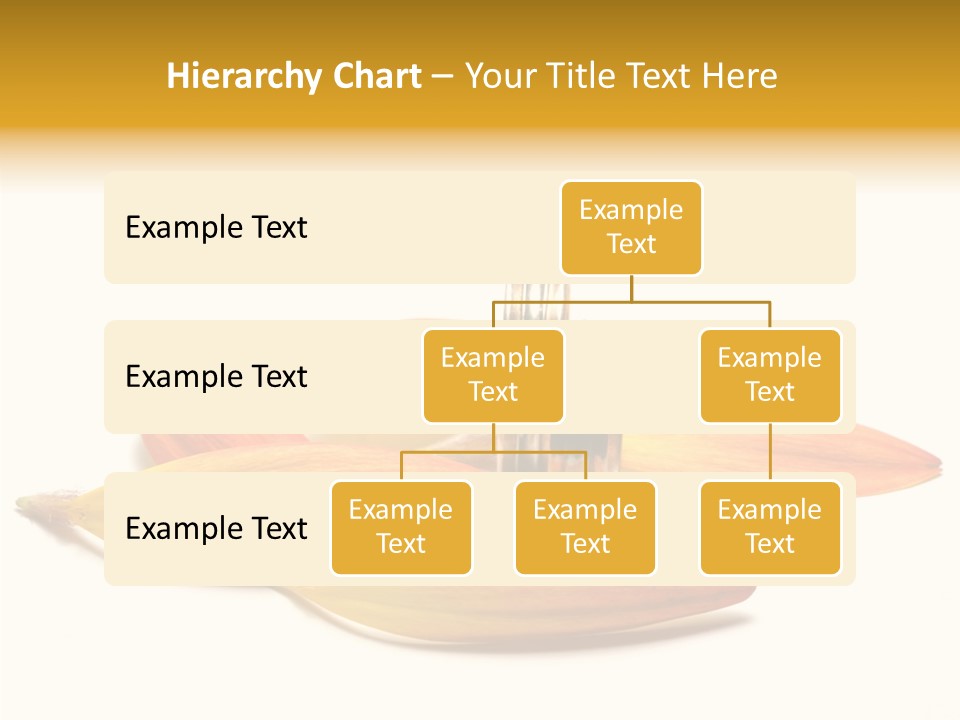 Hierarchy Chart – Your Title Text Here

Example Text

Example Text

Example Text

Example Text

Example Text

Example Text

Example Text

Example Text

Example Text